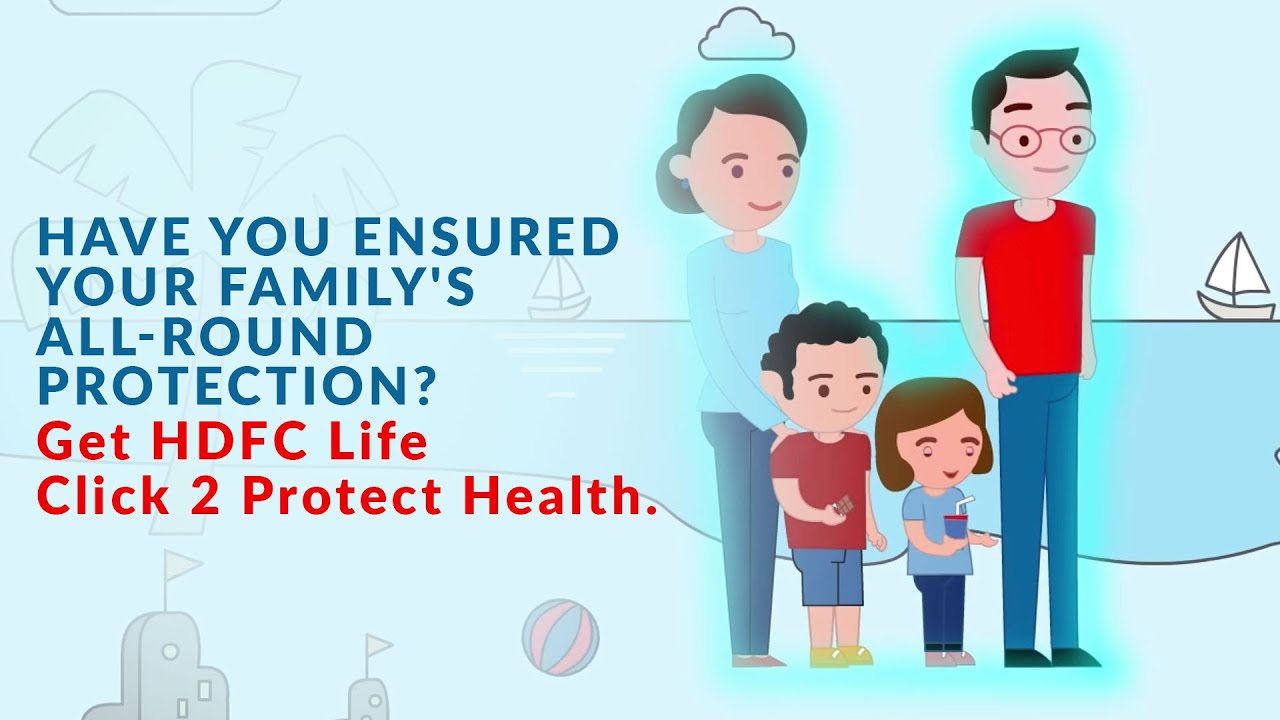 HAVE YOU ENSURED YOUR FAMILY'S ALL-ROUND PROTECTION?
Get HDFC Life Click 2 Protect Health.